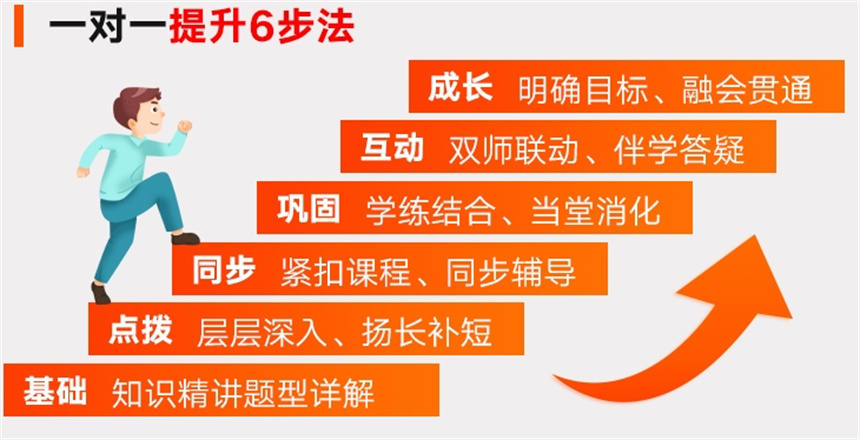 一对一提升6步法

成长 明确目标、融会贯通

互动 双师联动、伴学答疑

巩固 学练结合、当堂消化

同步 紧扣课程、同步辅导

点拨 层层深入、扬长补短

基础 知识精讲题型详解